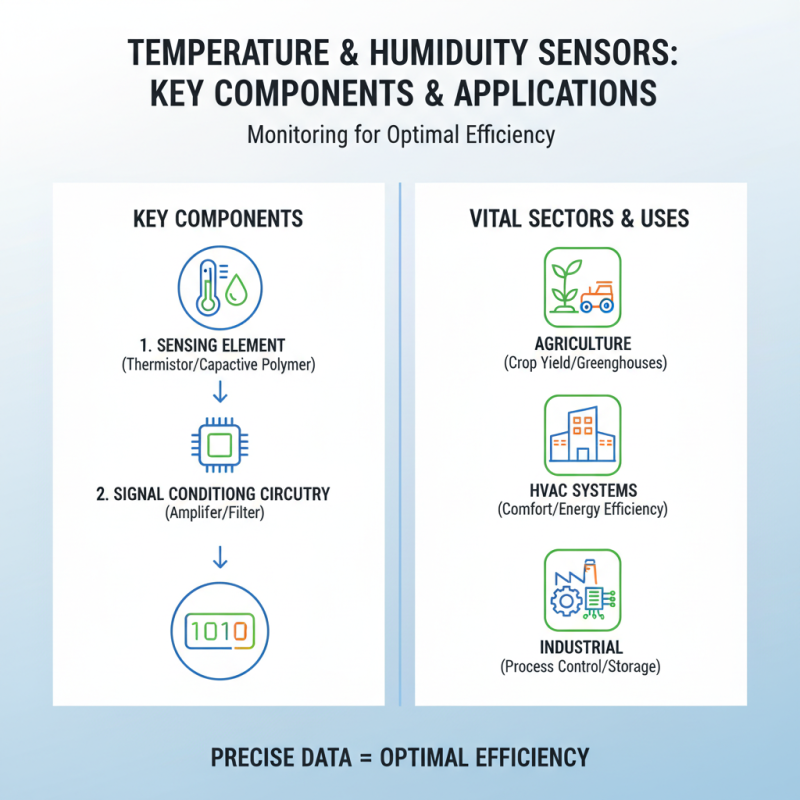 TEMPERATURE & HUMIDUITY SENSORS: KEY COMPONENTS & APPLICATIONS

Monitoring for Optimal Efficiency

KEY COMPONENTS

1. SENSING ELEMENT
(Thermistor/Capactive Polymer)

2. SIGNAL CONDITIONG CIRCUTRY
(Amplifer/Filter)

1010

VITAL SECTORS & USES

AGRICULTURE
(Crop Yield/Greenghouses)

HVAC SYSTEMS
(Comfort/Energy Efficiency)

INDUSTRIAL
(Process Control/Storage)

PRECISE DATA = OPTIMAL EFFICIENCY